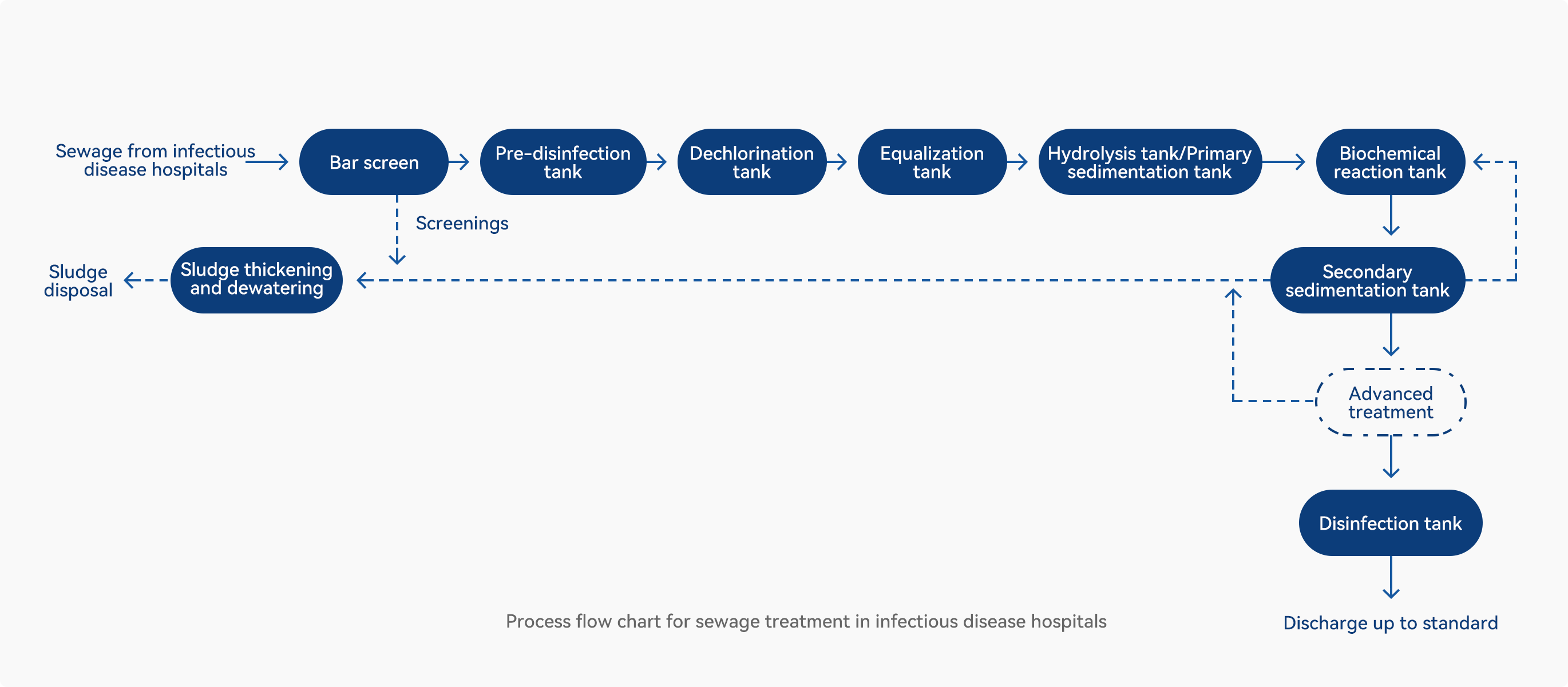 Sewage from infectious disease hospitals

Bar screen

Pre-disinfection tank

Dechlorination tank

Equalization tank

Hydrolysis tank/Primary sedimentation tank

Biochemical reaction tank

Screenings

Sludge disposal

Sludge thickening and dewatering

Secondary sedimentation tank

Advanced treatment

Disinfection tank

Discharge up to standard

Process flow chart for sewage treatment in infectious disease hospitals